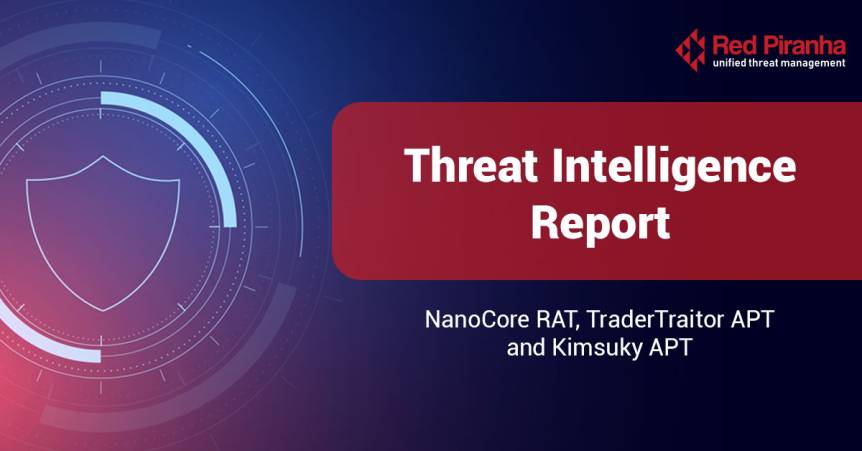 Red Piranha
unified threat management

Threat Intelligence Report

NanoCore RAT, TraderTraitor APT and Kimsuky APT